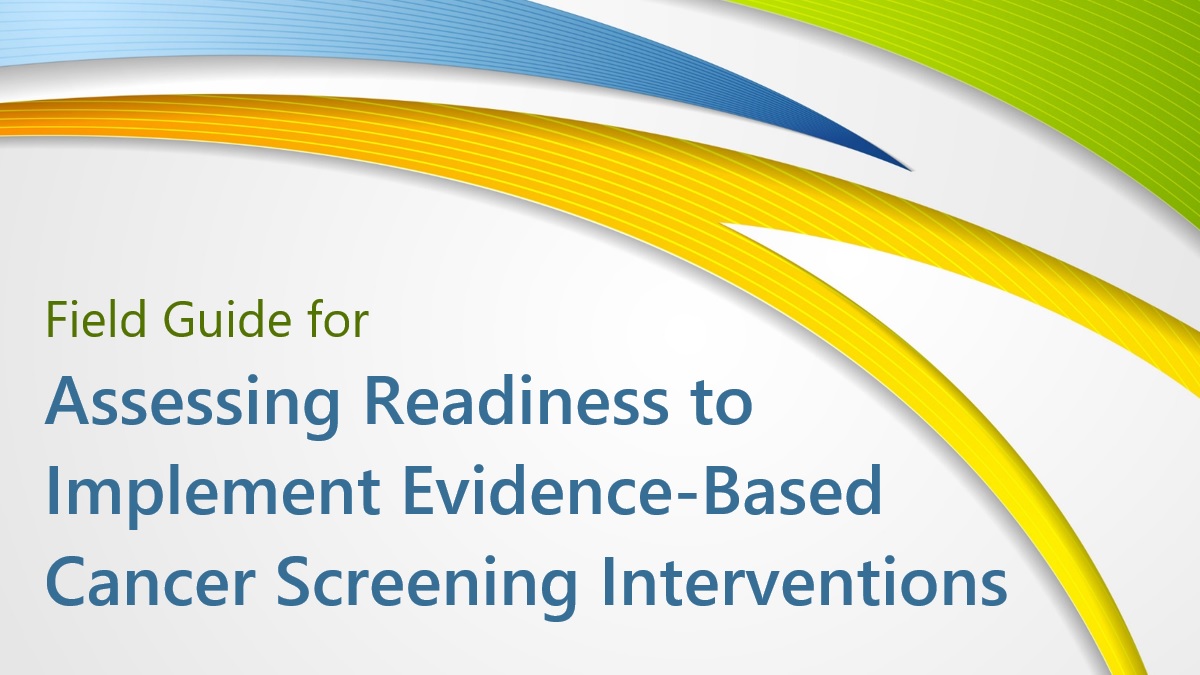 Field Guide for

Assessing Readiness to Implement Evidence-Based Cancer Screening Interventions